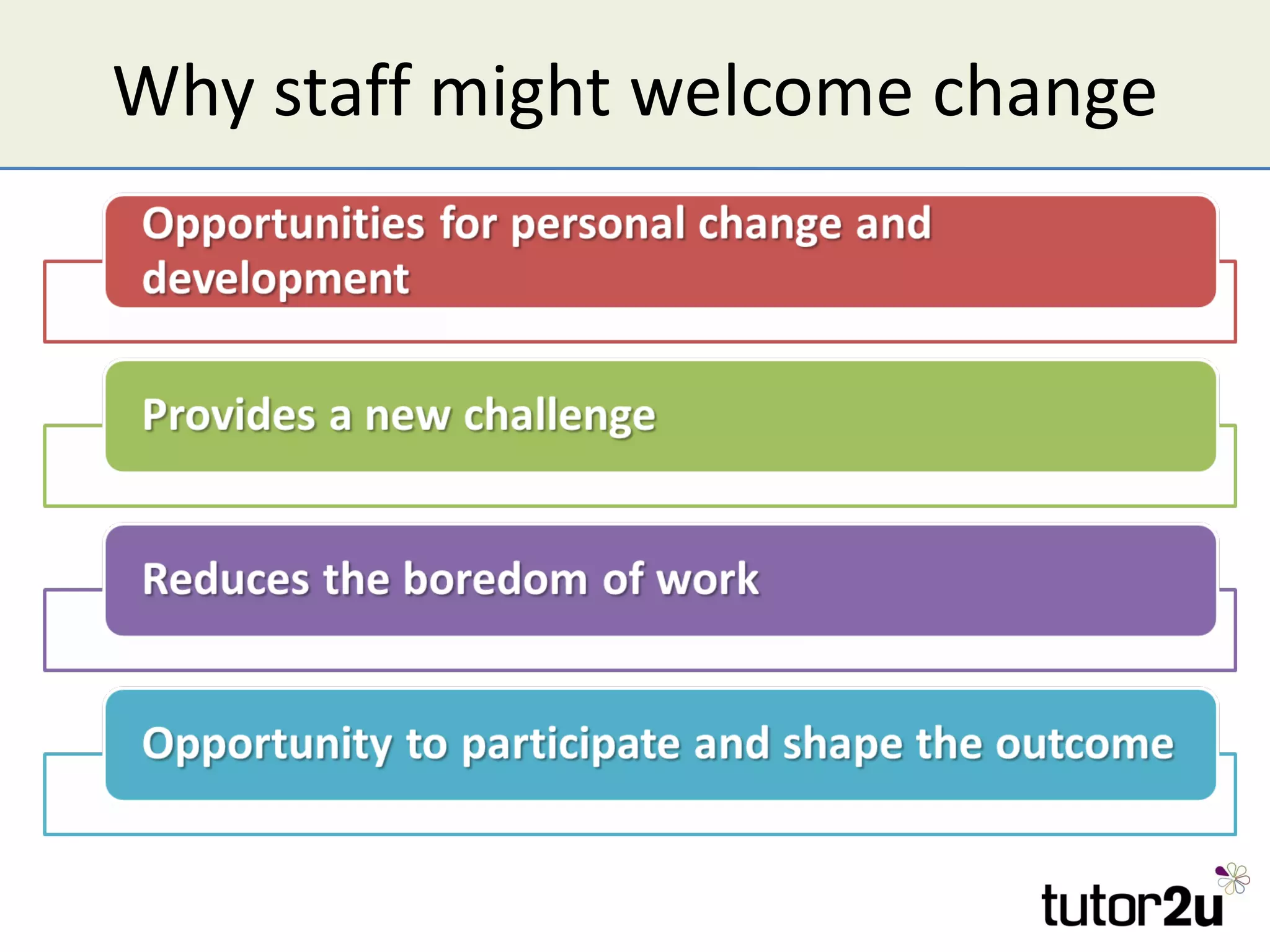 Why staff might welcome change

Opportunities for personal change and development

Provides a new challenge

Reduces the boredom of work

Opportunity to participate and shape the outcome

tutor2u